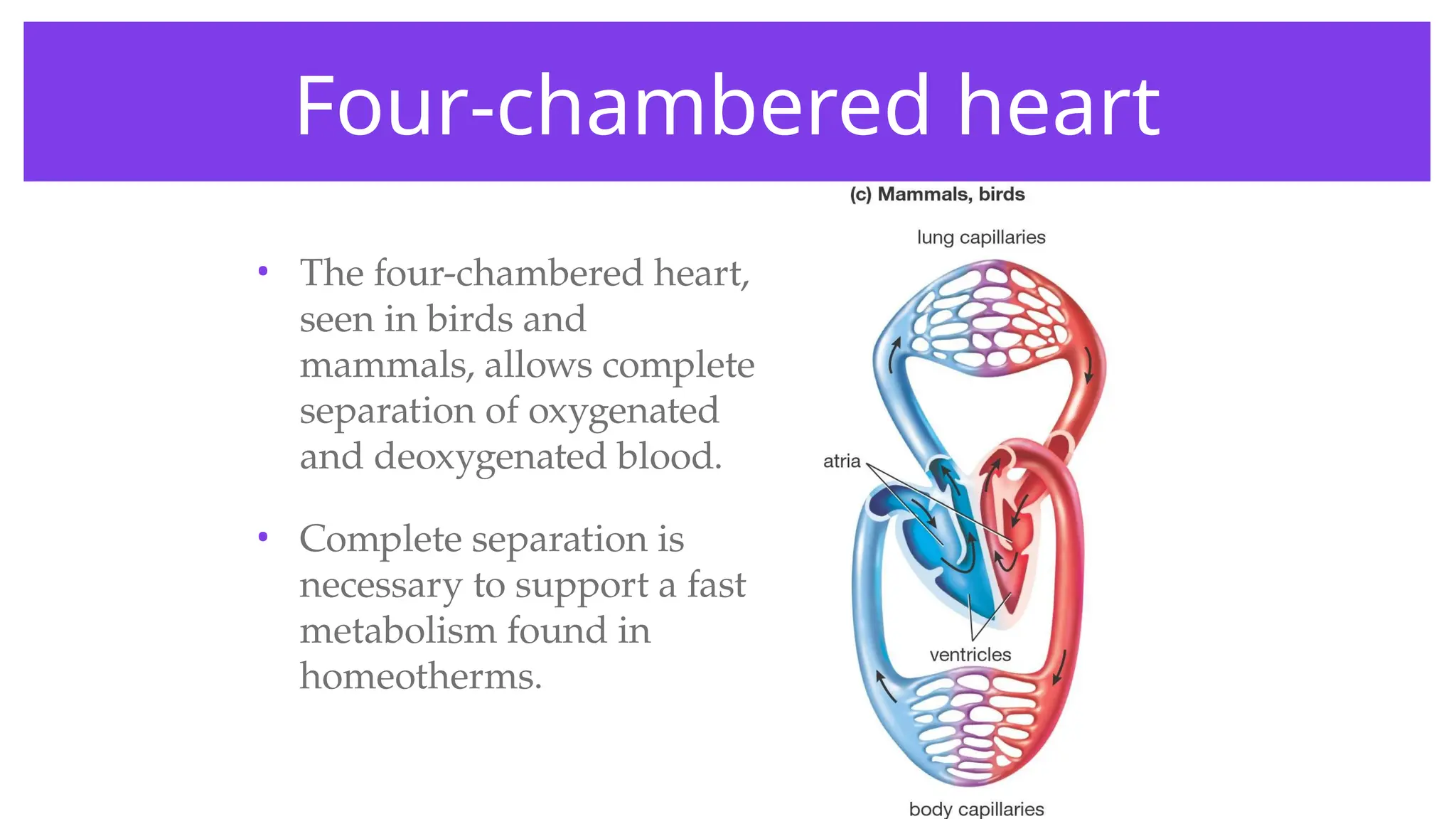 Four-chambered heart

• The four-chambered heart, seen in birds and mammals, allows complete separation of oxygenated and deoxygenated blood.

• Complete separation is necessary to support a fast metabolism found in homeotherms.

(c) Mammals, birds

lung capillaries

atria

ventricles

body capillaries